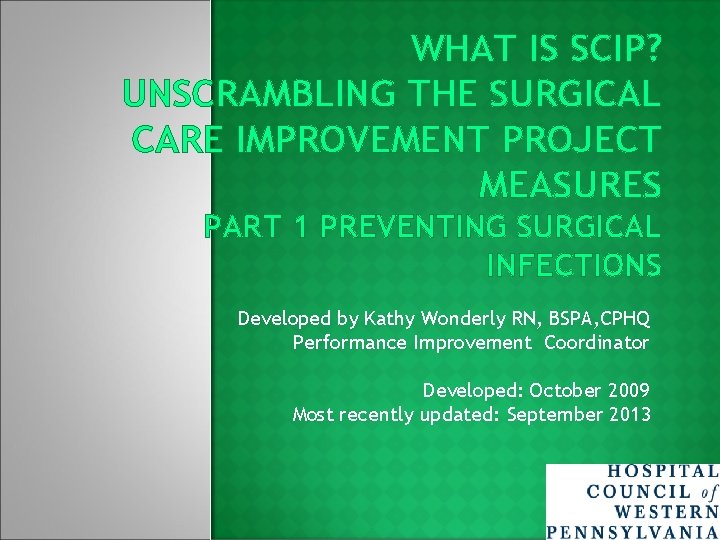 WHAT IS SCIP?
UNSCRAMBLING THE SURGICAL CARE IMPROVEMENT PROJECT MEASURES
PART 1 PREVENTING SURGICAL INFECTIONS

Developed by Kathy Wonderly RN, BSPA,CPHQ
Performance Improvement Coordinator

Developed: October 2009
Most recently updated: September 2013

HOSPITAL COUNCIL of WESTERN PENNSYLVANIA